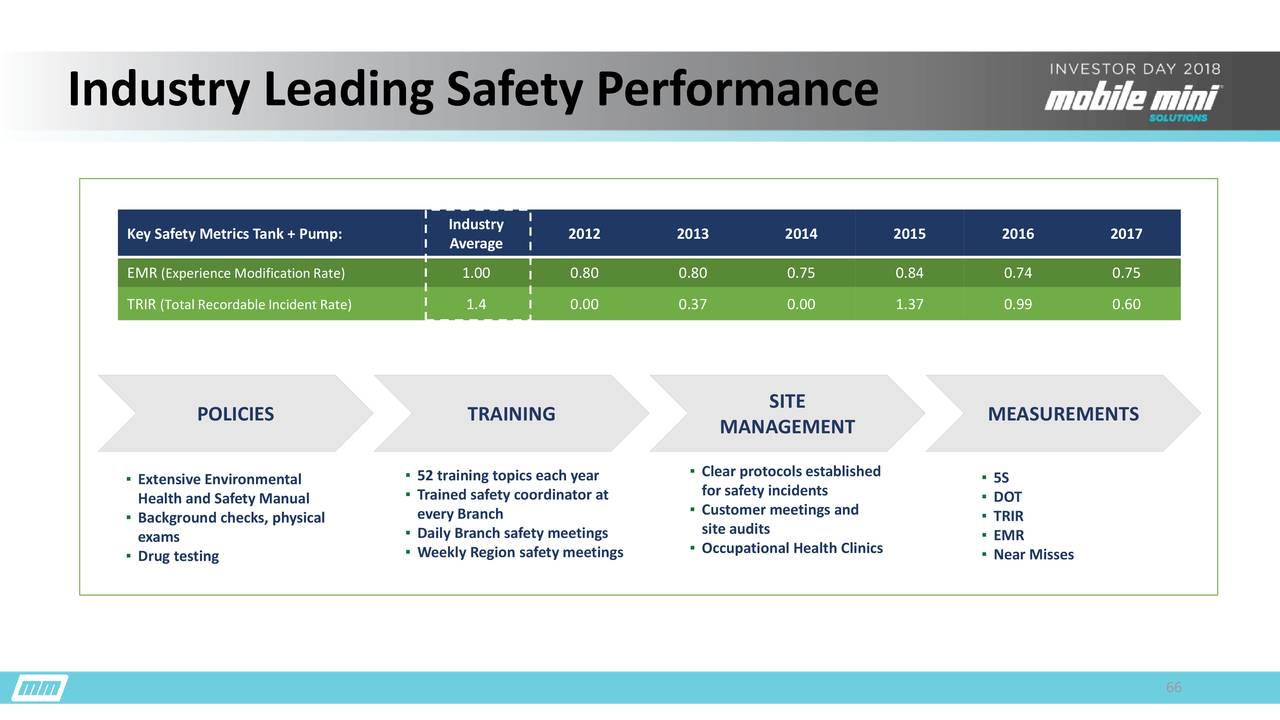 Industry Leading Safety Performance

INVESTOR DAY 2018
mobile mini
SOLUTIONS

| Key Safety Metrics Tank + Pump: | Industry Average | 2012 | 2013 | 2014 | 2015 | 2016 | 2017 |
|---|---|---|---|---|---|---|---|
| EMR (Experience Modification Rate) | 1.00 | 0.80 | 0.80 | 0.75 | 0.84 | 0.74 | 0.75 |
| TRIR (Total Recordable Incident Rate) | 1.4 | 0.00 | 0.37 | 0.00 | 1.37 | 0.99 | 0.60 |

POLICIES

▪ Extensive Environmental Health and Safety Manual
▪ Background checks, physical exams
▪ Drug testing

TRAINING

▪ 52 training topics each year
▪ Trained safety coordinator at every Branch
▪ Daily Branch safety meetings
▪ Weekly Region safety meetings

SITE MANAGEMENT

▪ Clear protocols established for safety incidents
▪ Customer meetings and site audits
▪ Occupational Health Clinics

MEASUREMENTS

▪ 5S
▪ DOT
▪ TRIR
▪ EMR
▪ Near Misses

mm

66